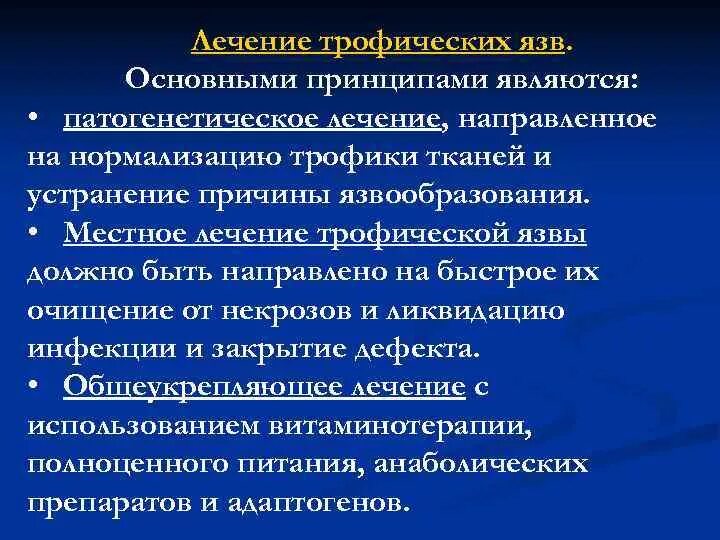 Лечение трофических язв.

Основными принципами являются:

• патогенетическое лечение, направленное на нормализацию трофики тканей и устранение причины язвообразования.

• Местное лечение трофической язвы должно быть направлено на быстрое их очищение от некрозов и ликвидацию инфекции и закрытие дефекта.

• Общеукрепляющее лечение с использованием витаминотерапии, полноценного питания, анаболических препаратов и адаптогенов.